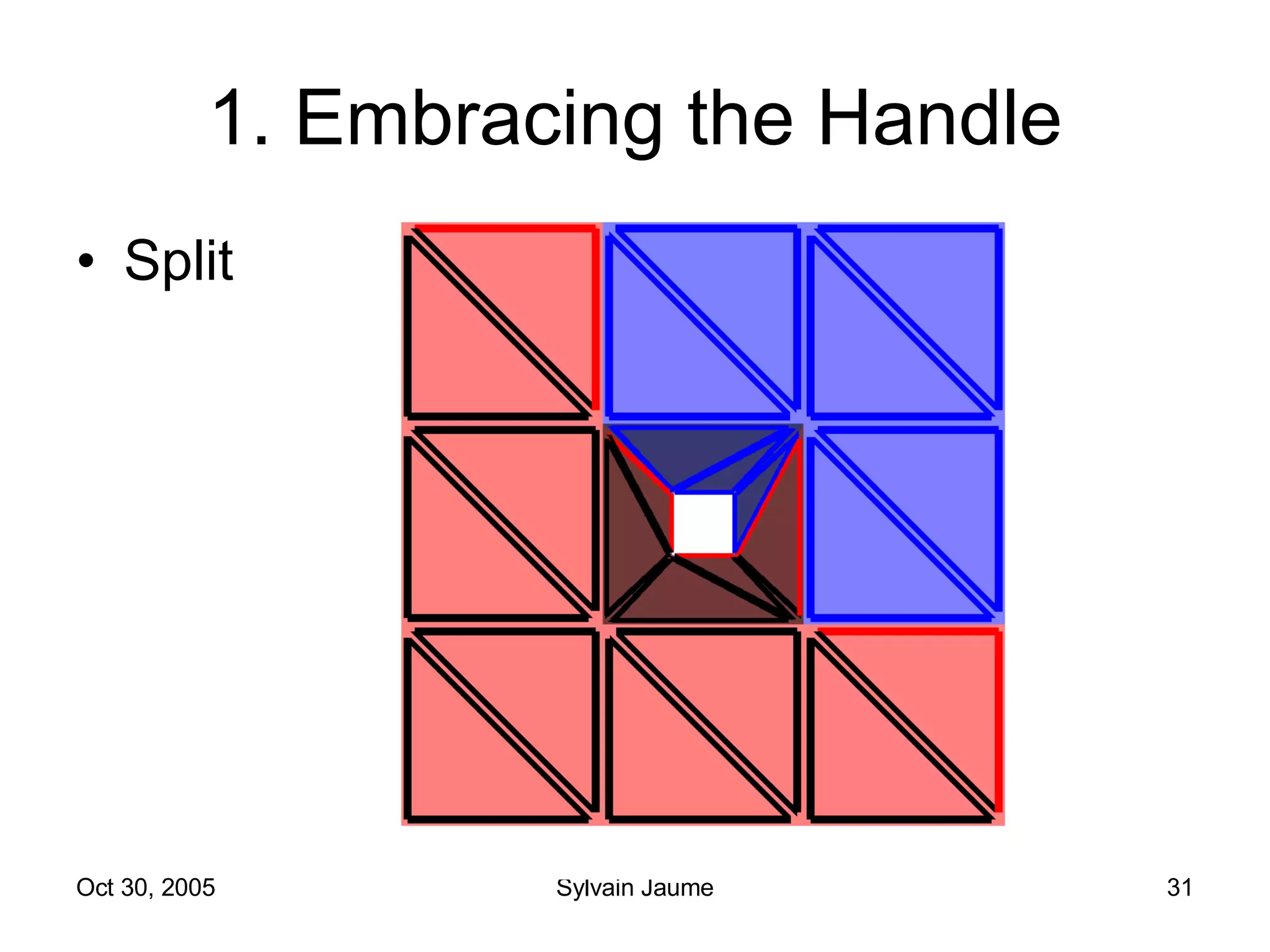 1. Embracing the Handle

• Split

Oct 30, 2005

Sylvain Jaume

31